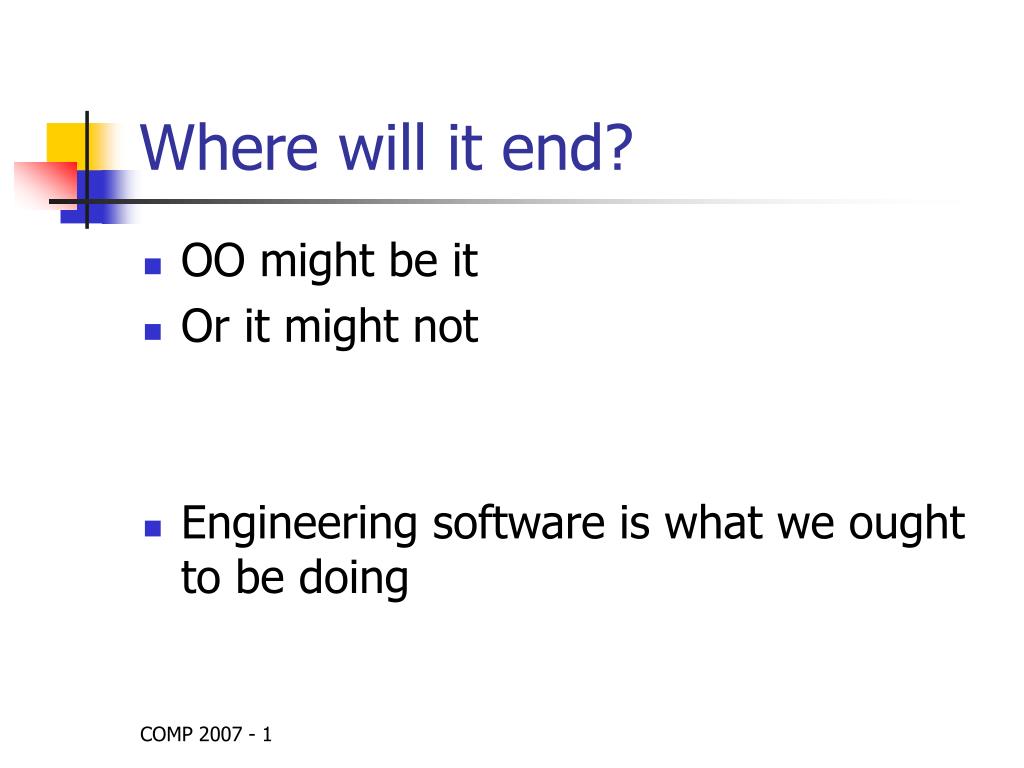 Where will it end?

- OO might be it
- Or it might not

- Engineering software is what we ought to be doing

COMP 2007 - 1